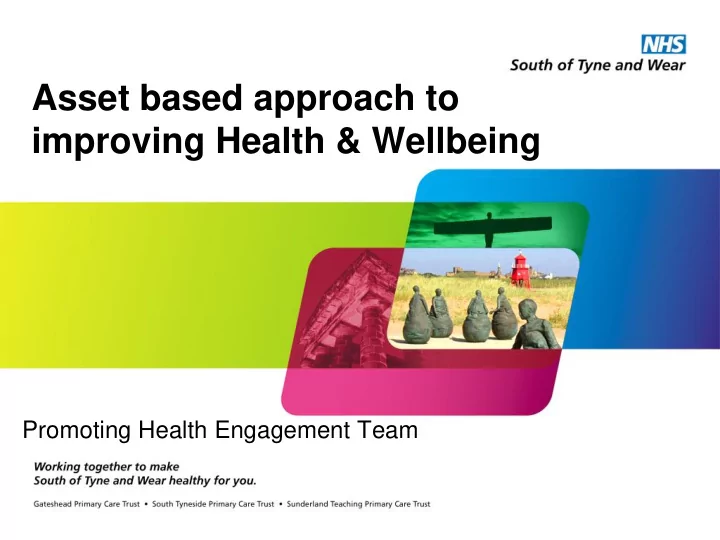 NHS
South of Tyne and Wear

Asset based approach to improving Health & Wellbeing

Promoting Health Engagement Team

Working together to make
South of Tyne and Wear healthy for you.

Gateshead Primary Care Trust • South Tyneside Primary Care Trust • Sunderland Teaching Primary Care Trust